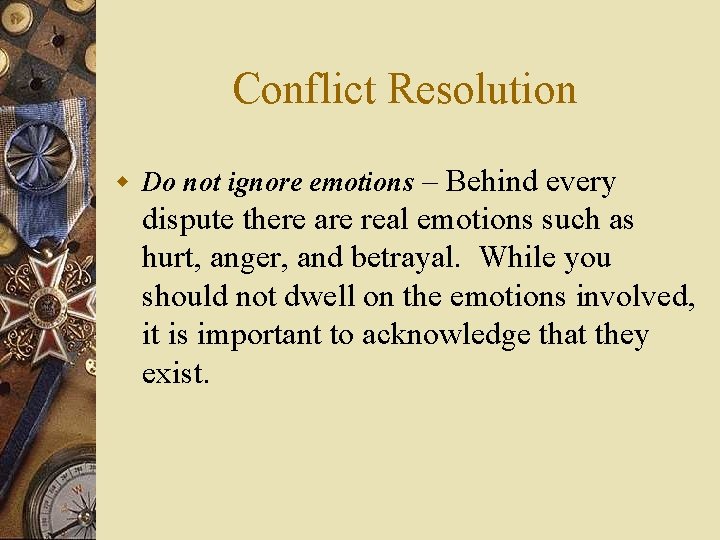 Conflict Resolution

Do not ignore emotions – Behind every dispute there are real emotions such as hurt, anger, and betrayal. While you should not dwell on the emotions involved, it is important to acknowledge that they exist.